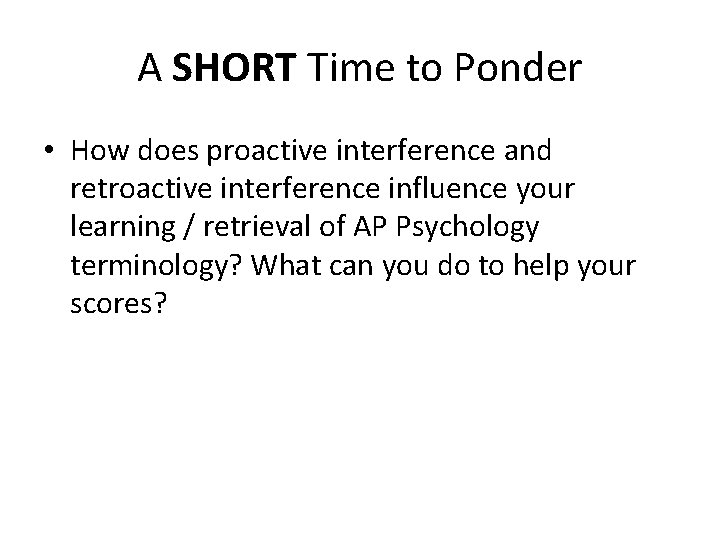 A SHORT Time to Ponder

• How does proactive interference and retroactive interference influence your learning / retrieval of AP Psychology terminology? What can you do to help your scores?